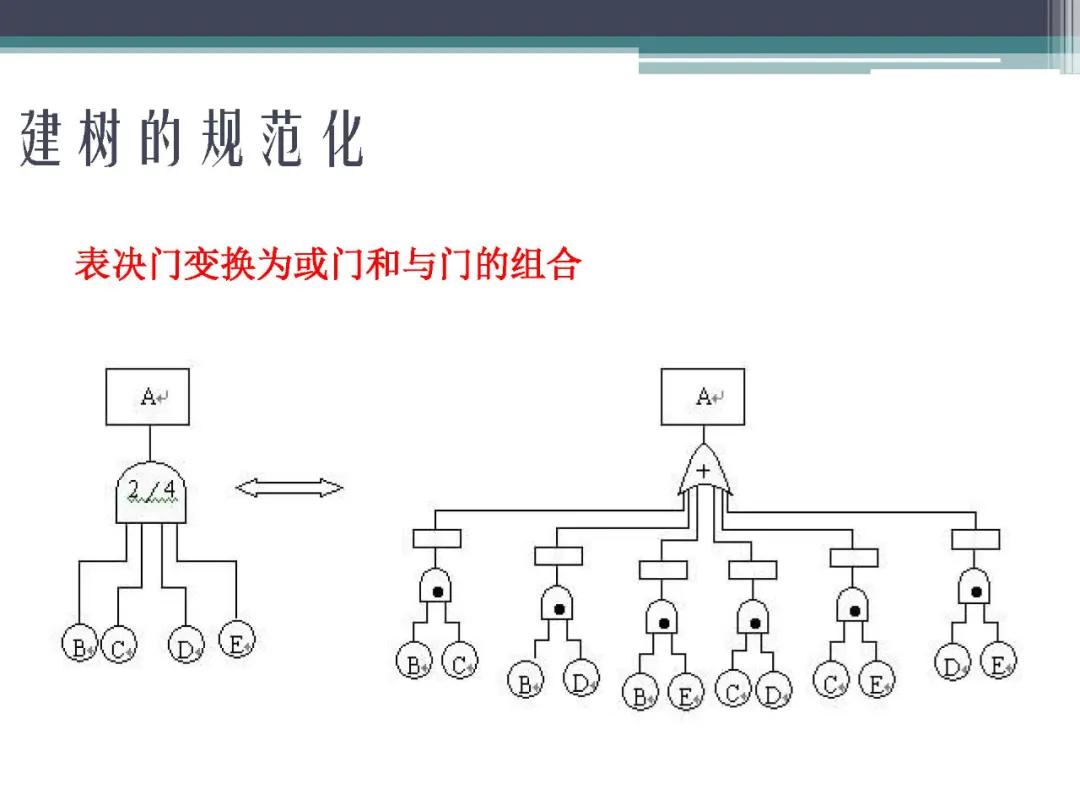 建树的规范化

表决门变换为或门和与门的组合

A

2/4

B C D E

A

+

B C

B D

B E

C D

C E

D E